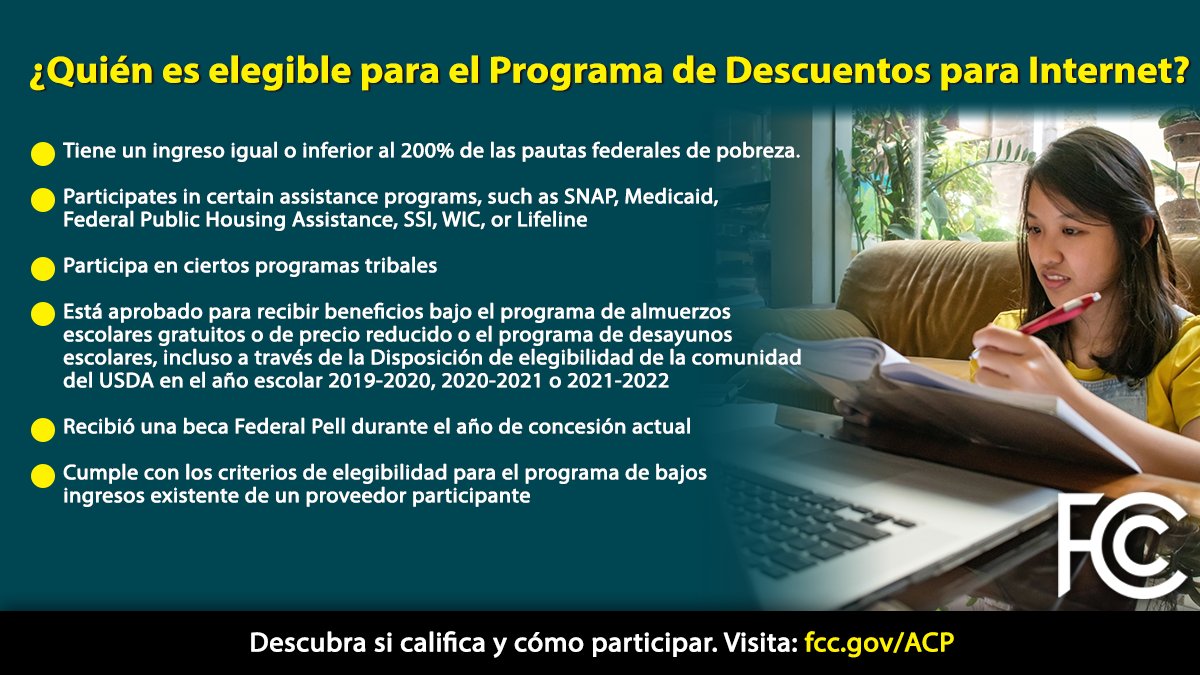 ¿Quién es elegible para el Programa de Descuentos para Internet?

Tiene un ingreso igual o inferior al 200% de las pautas federales de pobreza.

Participates in certain assistance programs, such as SNAP, Medicaid, Federal Public Housing Assistance, SSI, WIC, or Lifeline

Participa en ciertos programas tribales

Está aprobado para recibir beneficios bajo el programa de almuerzos escolares gratuitos o de precio reducido o el programa de desayunos escolares, incluso a través de la Disposición de elegibilidad de la comunidad del USDA en el año escolar 2019-2020, 2020-2021 o 2021-2022

Recibió una beca Federal Pell durante el año de concesión actual

Cumple con los criterios de elegibilidad para el programa de bajos ingresos existente de un proveedor participante

FCC

Descubra si califica y cómo participar. Visita: fcc.gov/ACP